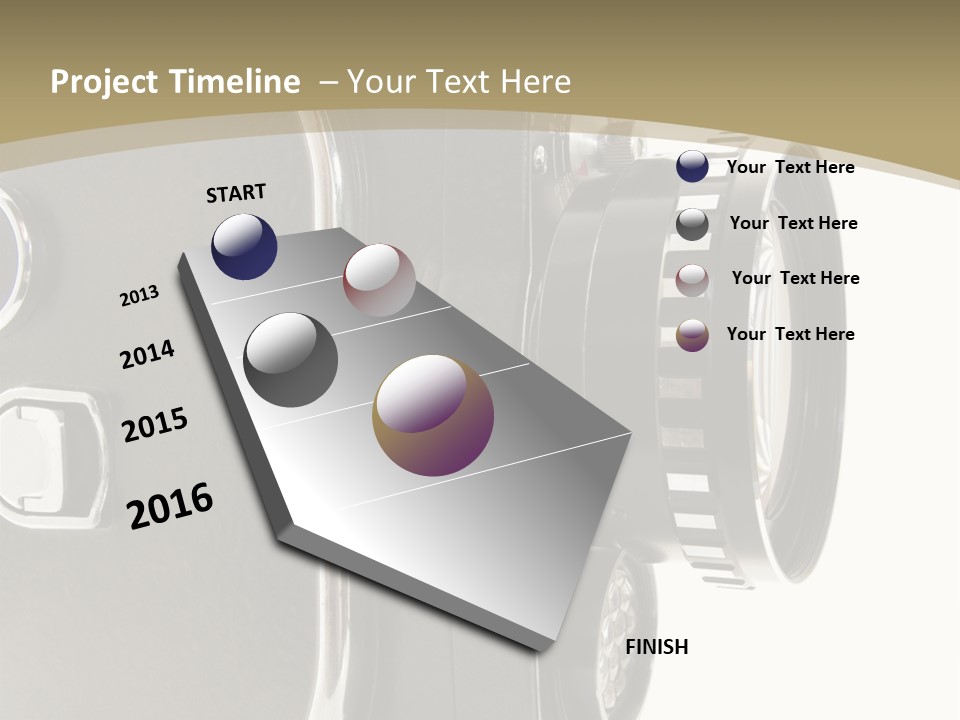 Project Timeline – Your Text Here

START

2013

2014

2015

2016

FINISH

Your Text Here

Your Text Here

Your Text Here

Your Text Here